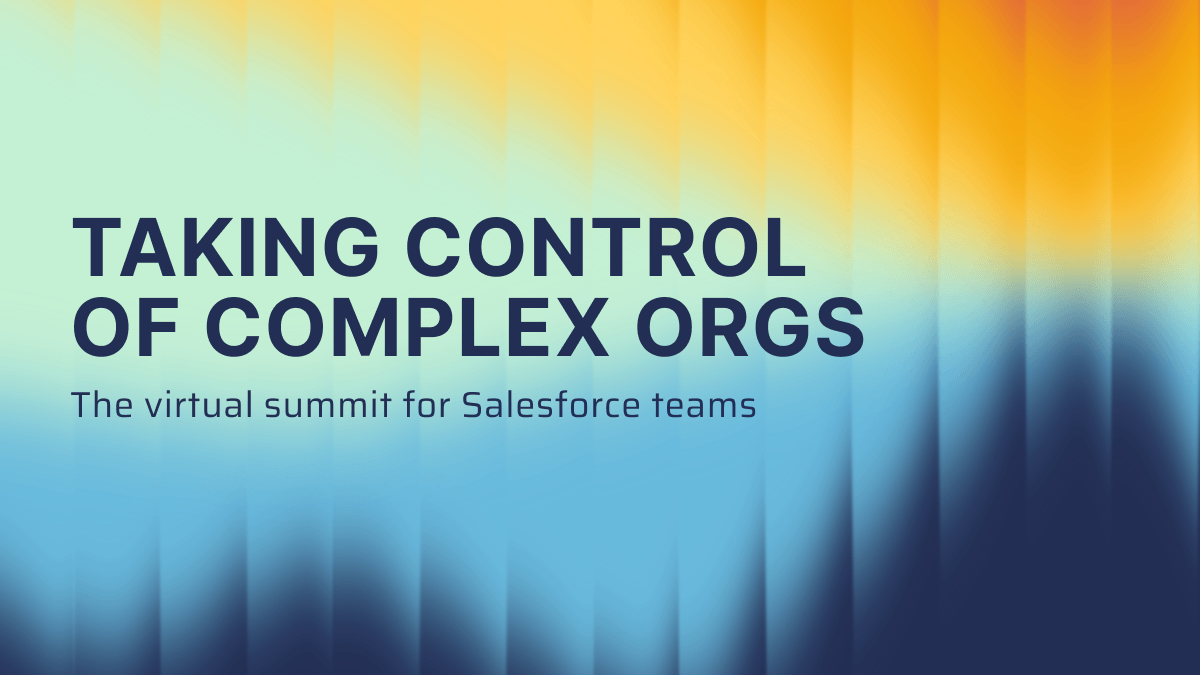 TAKING CONTROL OF COMPLEX ORGS

The virtual summit for Salesforce teams